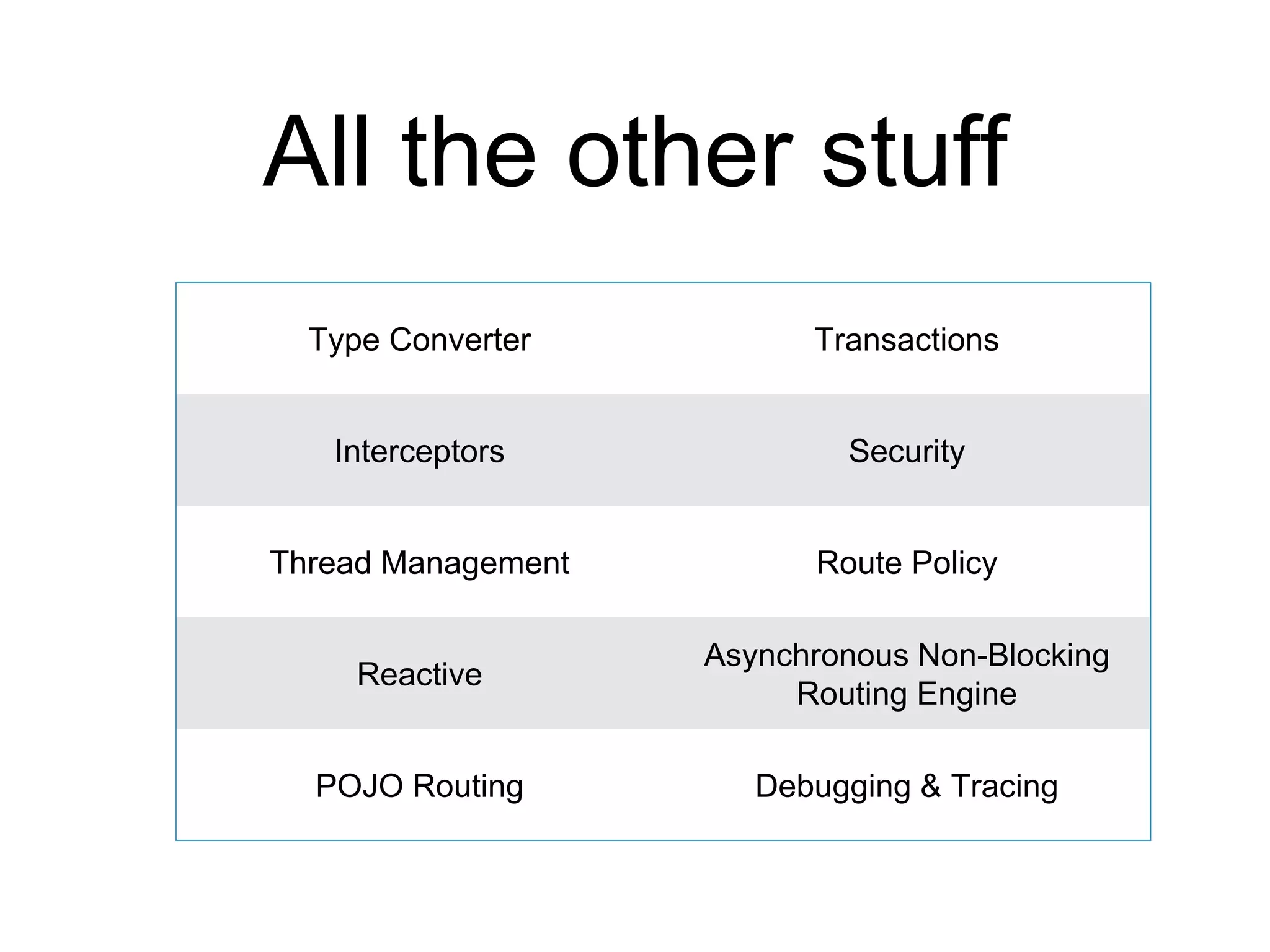 All the other stuff

| Type Converter | Transactions |
|---|---|
| Interceptors | Security |
| Thread Management | Route Policy |
| Reactive | Asynchronous Non-Blocking Routing Engine |
| POJO Routing | Debugging & Tracing |